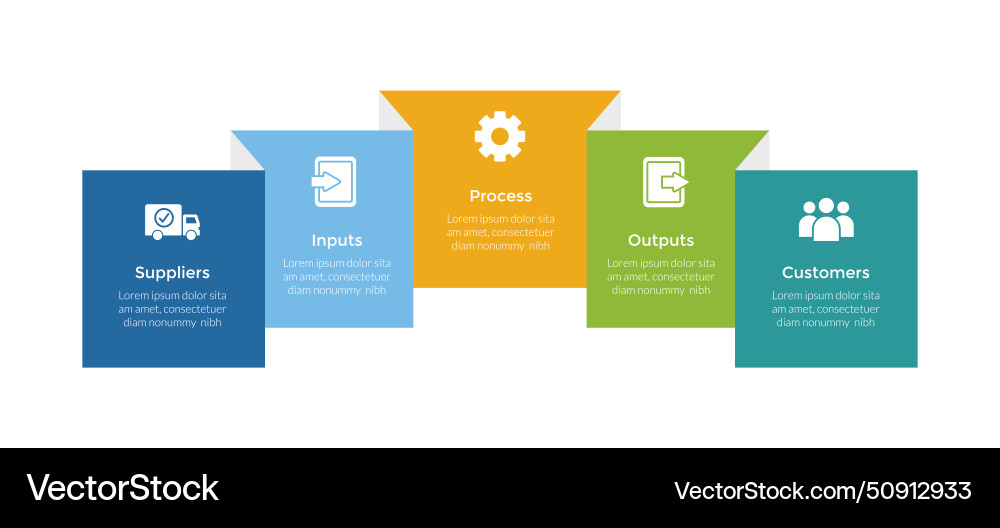 Suppliers
Lorem ipsum dolor sita am amet, consectetuer diam nonummy nibh

Inputs
Lorem ipsum dolor sita am amet, consectetuer diam nonummy nibh

Process
Lorem ipsum dolor sita am amet, consectetuer diam nonummy nibh

Outputs
Lorem ipsum dolor sita am amet, consectetuer diam nonummy nibh

Customers
Lorem ipsum dolor sita am amet, consectetuer diam nonummy nibh

VectorStock
VectorStock.com/50912933